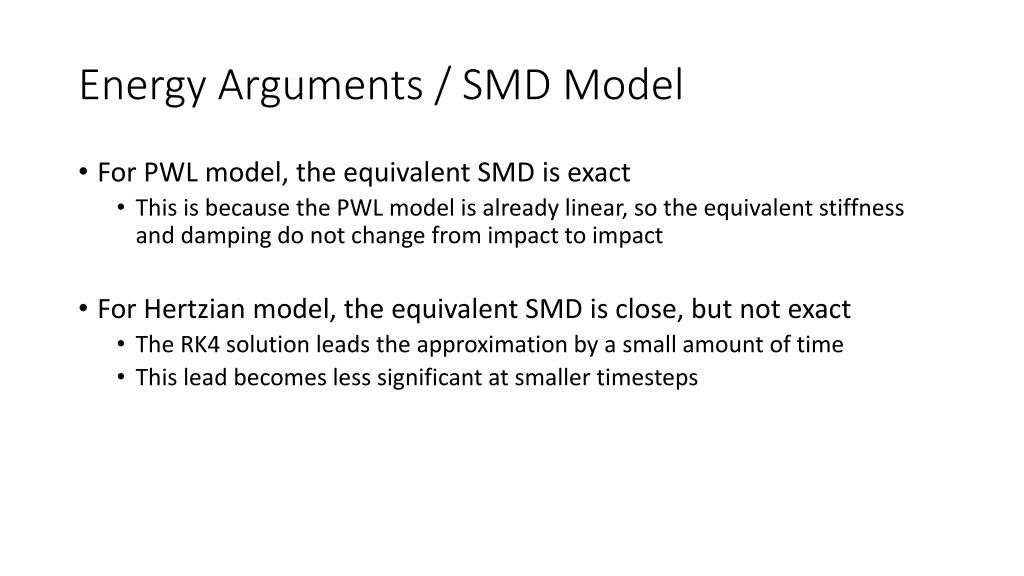 Energy Arguments / SMD Model

• For PWL model, the equivalent SMD is exact
• This is because the PWL model is already linear, so the equivalent stiffness and damping do not change from impact to impact

• For Hertzian model, the equivalent SMD is close, but not exact
• The RK4 solution leads the approximation by a small amount of time
• This lead becomes less significant at smaller timesteps